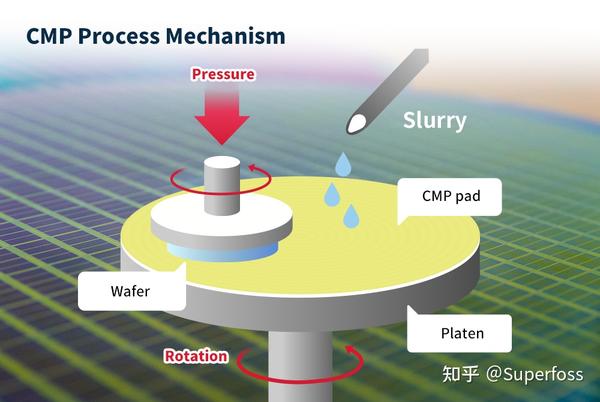 CMP Process Mechanism

Pressure

Slurry

CMP pad

Wafer

Platen

Rotation

知乎 @Superfoss